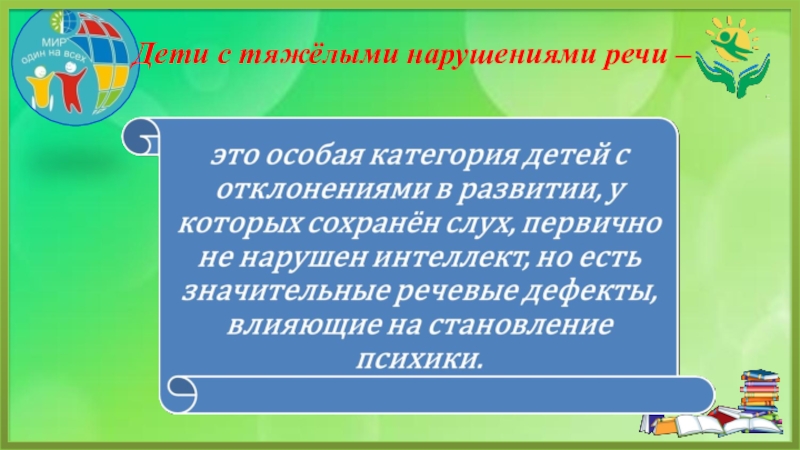 МИР
один на всех

Дети с тяжёлыми нарушениями речи –

это особая категория детей с отклонениями в развитии, у которых сохранён слух, первично не нарушен интеллект, но есть значительные речевые дефекты, влияющие на становление психики.